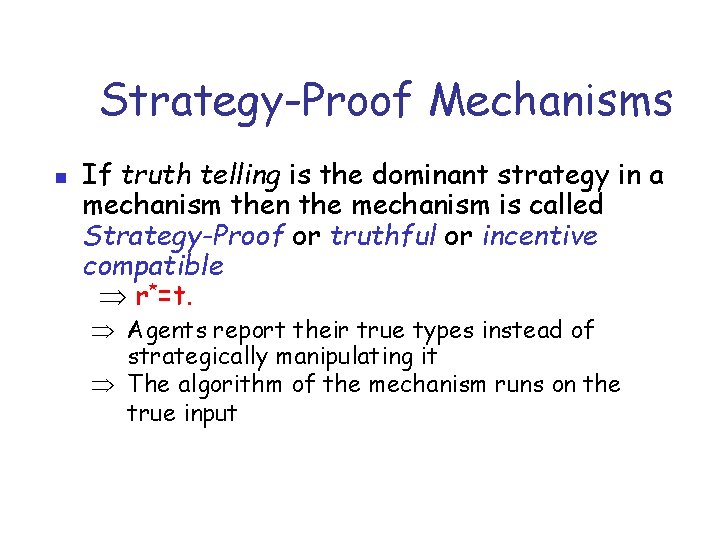 Strategy-Proof Mechanisms

If truth telling is the dominant strategy in a mechanism then the mechanism is called Strategy-Proof or truthful or incentive compatible

$\Rightarrow$ $r^*=t$.

$\Rightarrow$ Agents report their true types instead of strategically manipulating it

$\Rightarrow$ The algorithm of the mechanism runs on the true input